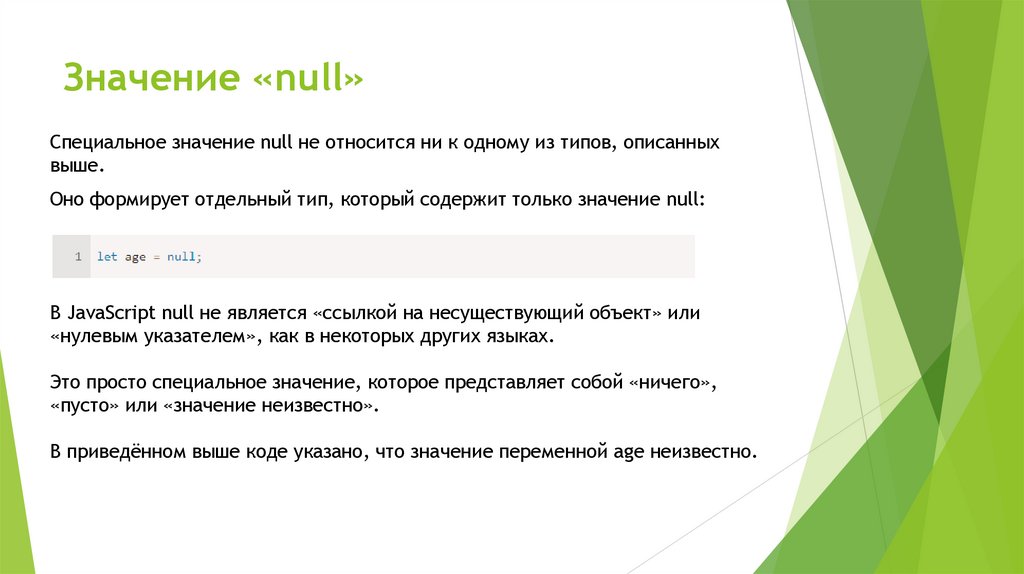 Значение «null»

Специальное значение null не относится ни к одному из типов, описанных выше.

Оно формирует отдельный тип, который содержит только значение null:

1 let age = null;

В JavaScript null не является «ссылкой на несуществующий объект» или «нулевым указателем», как в некоторых других языках.

Это просто специальное значение, которое представляет собой «ничего», «пусто» или «значение неизвестно».

В приведённом выше коде указано, что значение переменной age неизвестно.